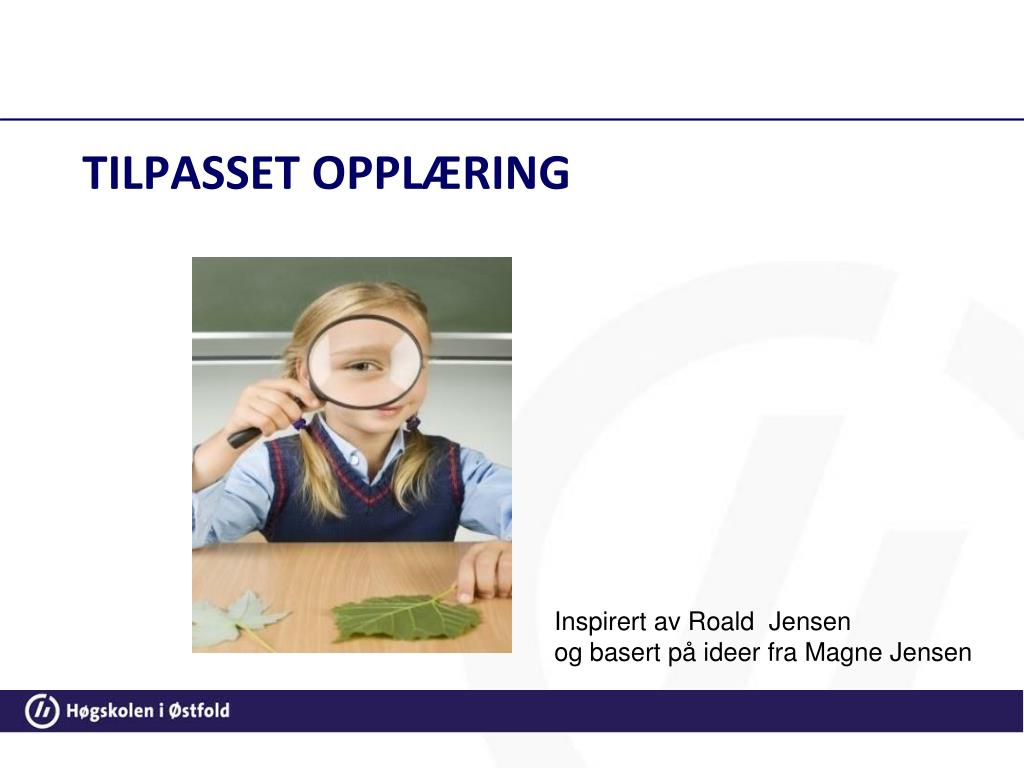 TILPASSET OPPLÆRING

Inspirert av Roald Jensen
og basert på ideer fra Magne Jensen

Høgskolen i Østfold